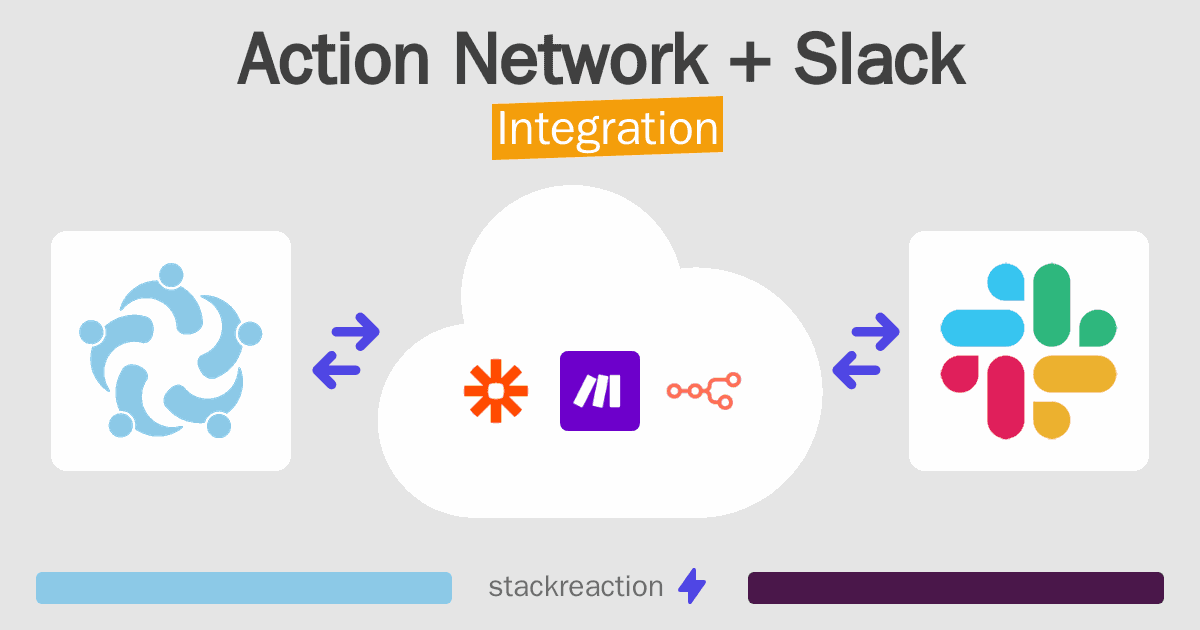 Action Network + Slack
Integration

stackreaction